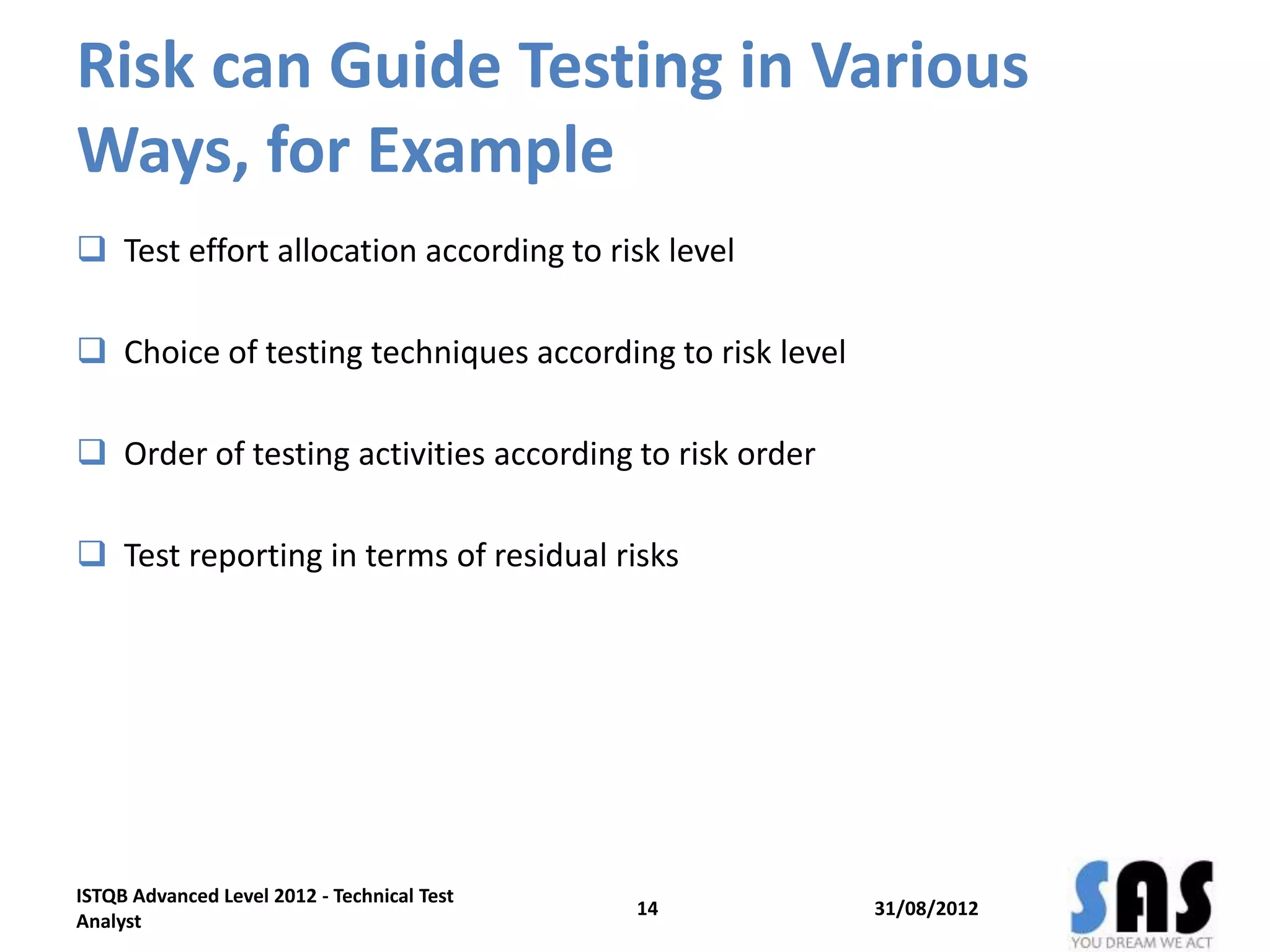 Risk can Guide Testing in Various Ways, for Example

❑ Test effort allocation according to risk level

❑ Choice of testing techniques according to risk level

❑ Order of testing activities according to risk order

❑ Test reporting in terms of residual risks

ISTQB Advanced Level 2012 - Technical Test Analyst

14

31/08/2012

SAS
YOU DREAM WE ACT